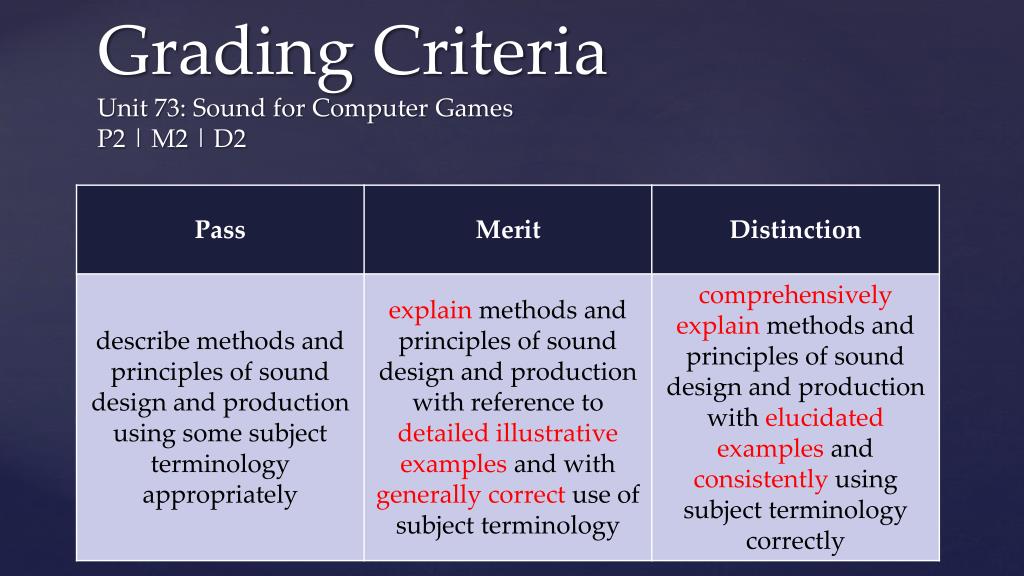 Grading Criteria

Unit 73: Sound for Computer Games
P2 | M2 | D2

| Pass | Merit | Distinction |
|---|---|---|
| describe methods and principles of sound design and production using some subject terminology appropriately | explain methods and principles of sound design and production with reference to detailed illustrative examples and with generally correct use of subject terminology | comprehensively explain methods and principles of sound design and production with elucidated examples and consistently using subject terminology correctly |